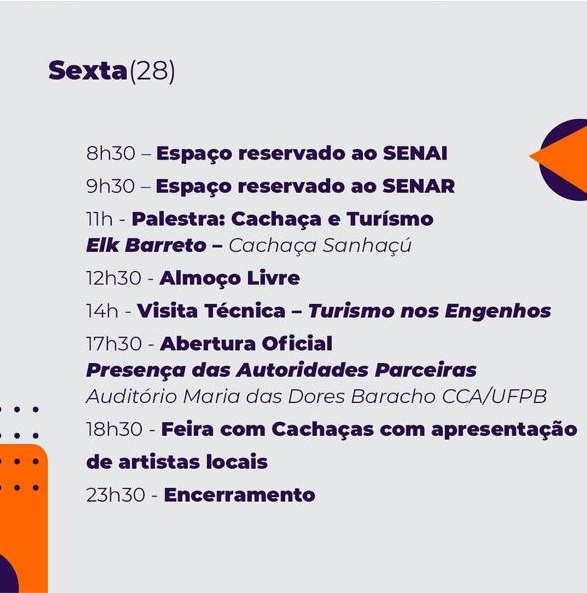 Sexta(28)

8h30 – Espaço reservado ao SENAI

9h30 – Espaço reservado ao SENAR

11h - Palestra: Cachaça e Turísmo
Elk Barreto – Cachaça Sanhaçú

12h30 - Almoço Livre

14h - Visita Técnica – Turismo nos Engenhos

17h30 - Abertura Oficial
Presença das Autoridades Parceiras
Auditório Maria das Dores Baracho CCA/UFPB

18h30 - Feira com Cachaças com apresentação de artistas locais

23h30 - Encerramento